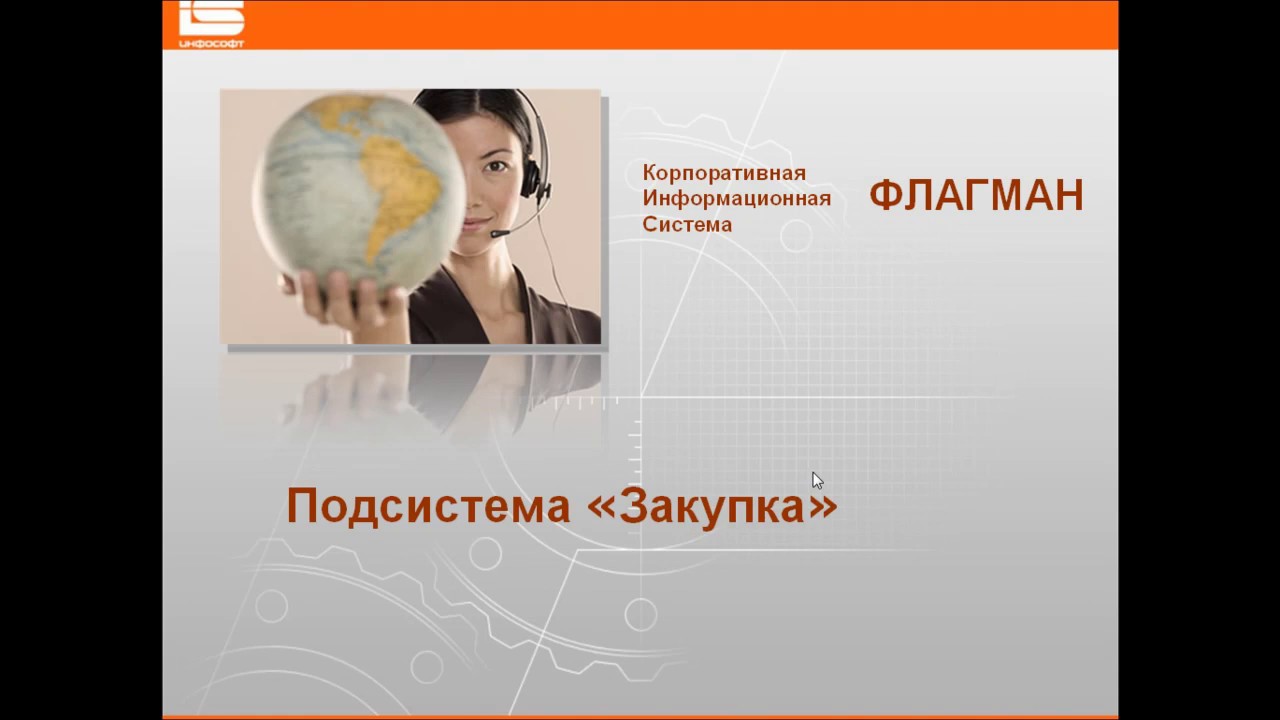 ИНФОСОФТ

Корпоративная Информационная Система

ФЛАГМАН

Подсистема «Закупка»